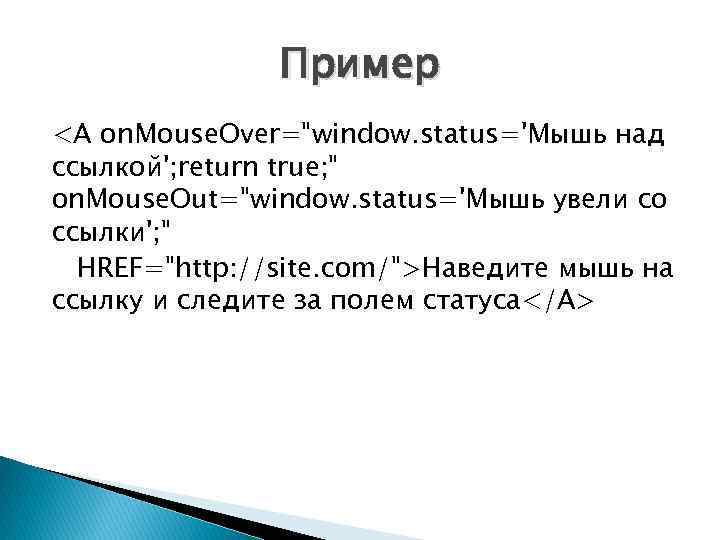 Пример

<A onMouseOver="window.status='Мышь над ссылкой';return true;" onMouseOut="window.status='Мышь увели со ссылки';"
HREF="http://site.com/">Наведите мышь на ссылку и следите за полем статуса</A>